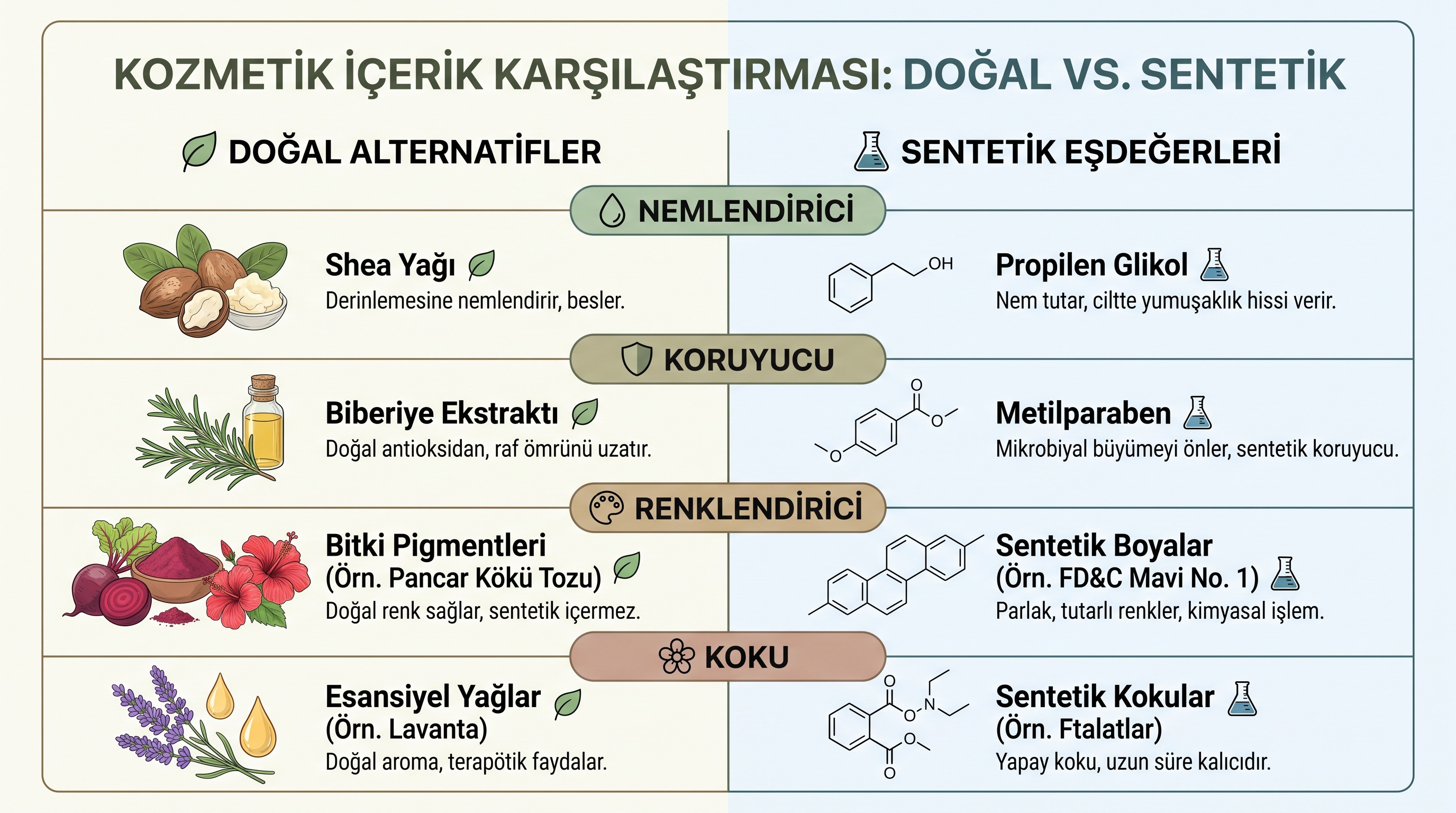 KOZMETİK İÇERİK KARŞILAŞTIRMASI: DOĞAL VS. SENTETİK

DOĞAL ALTERNATİFLER

SENTETİK EŞDEĞERLERİ

NEMLENDİRİCİ

Shea Yağı
Derinlemesine nemlendirir, besler.

OH

Propilen Glikol
Nem tutar, ciltte yumuşaklık hissi verir.

KORUYUCU

Biberiye Ekstraktı
Doğal antioksidan, raf ömrünü uzatır.

O
O
O

Metilparaben
Mikrobiyal büyümeyi önler, sentetik koruyucu.

RENKLENDİRİCİ

Bitki Pigmentleri
(Örn. Pancar Kökü Tozu)
Doğal renk sağlar, sentetik içermez.

Sentetik Boyalar
(Örn. FD&C Mavi No. 1)
Parlak, tutarlı renkler, kimyasal işlem.

KOKU

Esansiyel Yağlar
(Örn. Lavanta)
Doğal aroma, terapötik faydalar.

O
O
N
O
O

Sentetik Kokular
(Örn. Ftalatlar)
Yapay koku, uzun süre kalıcıdır.